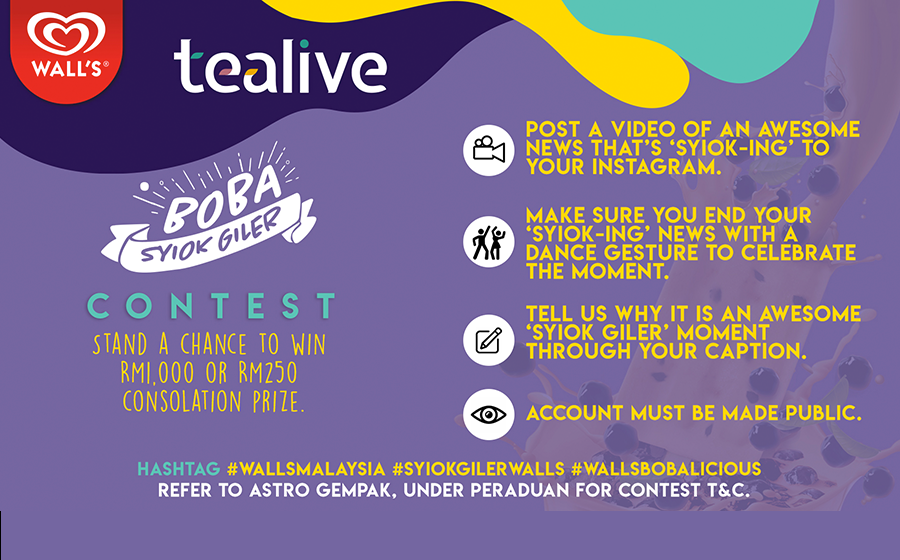 WALL'S®

tealive

BOBA SYIOK GILER

CONTEST

STAND A CHANCE TO WIN RM1,000 OR RM250 CONSOLATION PRIZE.

POST A VIDEO OF AN AWESOME NEWS THAT'S 'SYIOK-ING' TO YOUR INSTAGRAM.

MAKE SURE YOU END YOUR 'SYIOK-ING' NEWS WITH A DANCE GESTURE TO CELEBRATE THE MOMENT.

TELL US WHY IT IS AN AWESOME 'SYIOK GILER' MOMENT THROUGH YOUR CAPTION.

ACCOUNT MUST BE MADE PUBLIC.

HASHTAG #WALLSMALAYSIA #SYIOKGILERWALLS #WALLSBOBALICIOUS
REFER TO ASTRO GEMPAK, UNDER PERADUAN FOR CONTEST T&C.